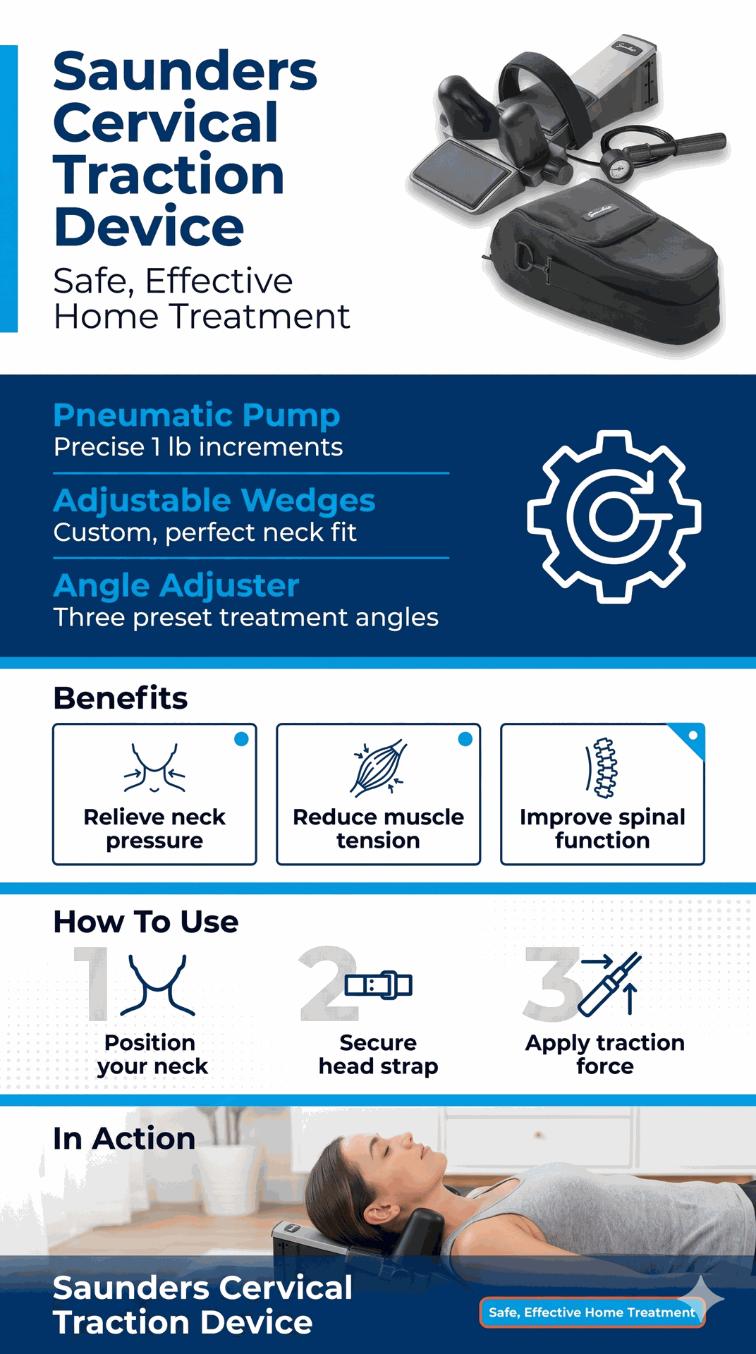 Saunders Cervical Traction Device
Safe, Effective Home Treatment

Pneumatic Pump
Precise 1 lb increments

Adjustable Wedges
Custom, perfect neck fit

Angle Adjuster
Three preset treatment angles

Benefits

Relieve neck pressure

Reduce muscle tension

Improve spinal function

How To Use

1
Position your neck

2
Secure head strap

3
Apply traction force

In Action

Saunders Cervical Traction Device

Safe, Effective Home Treatment